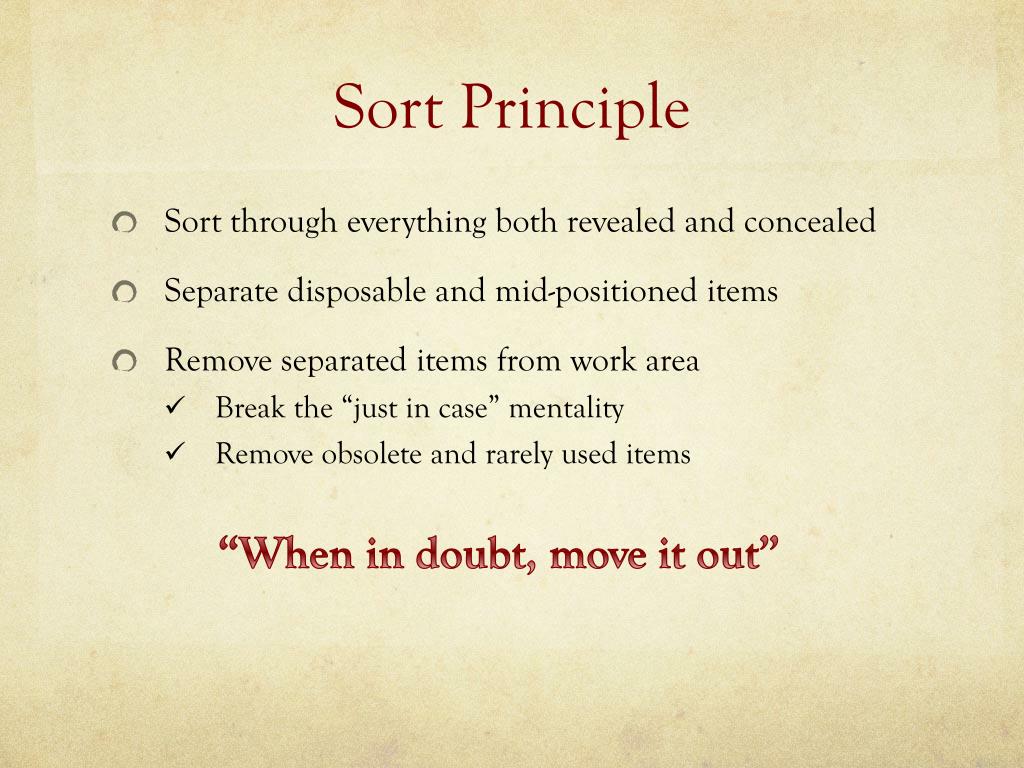 Sort Principle

Sort through everything both revealed and concealed

Separate disposable and mid-positioned items

Remove separated items from work area
✓ Break the “just in case” mentality
✓ Remove obsolete and rarely used items

“When in doubt, move it out”